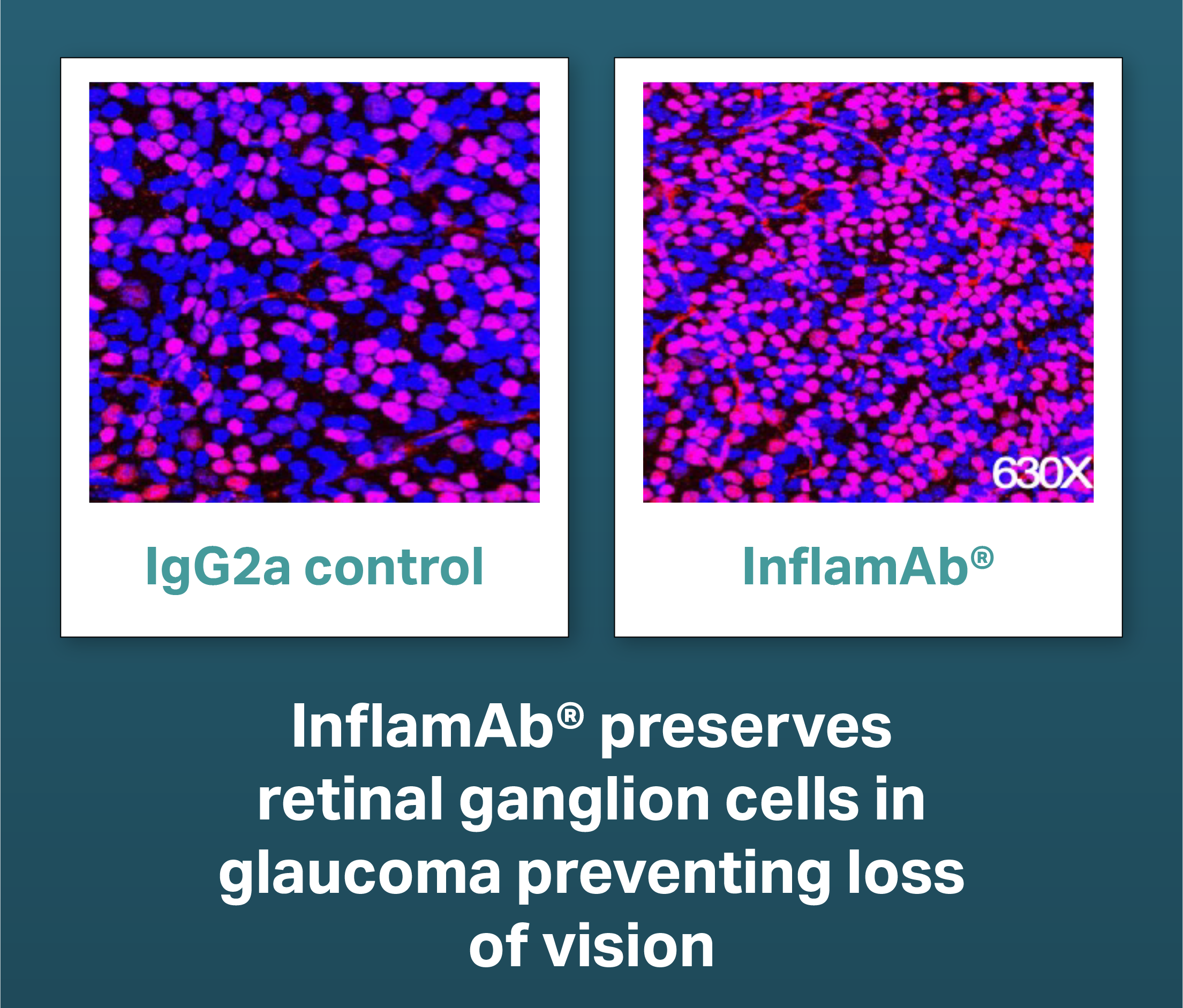 IgG2a control

630X

InflamAb®

InflamAb® preserves retinal ganglion cells in glaucoma preventing loss of vision